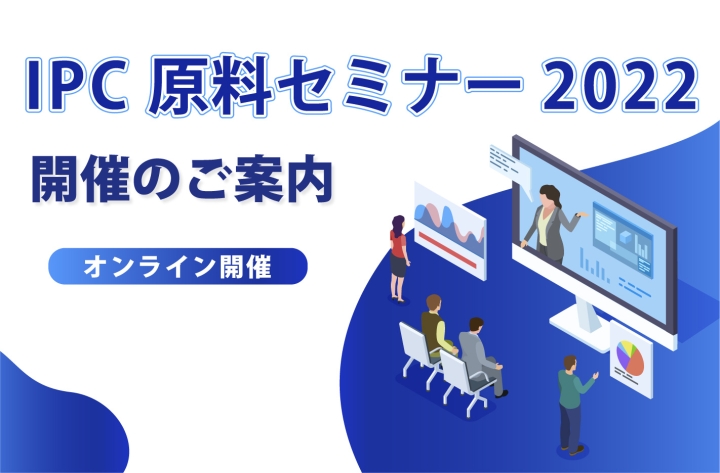 IPC 原料セミナー 2022

開催のご案内

オンライン開催